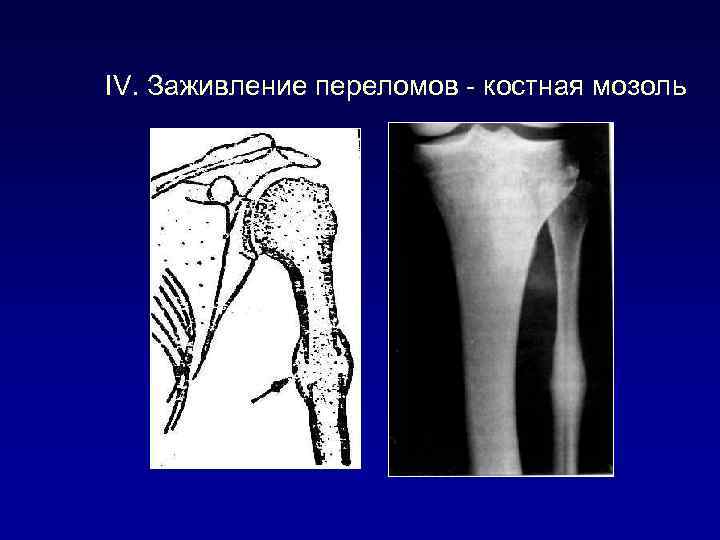 IV. Заживление переломов - костная мозоль